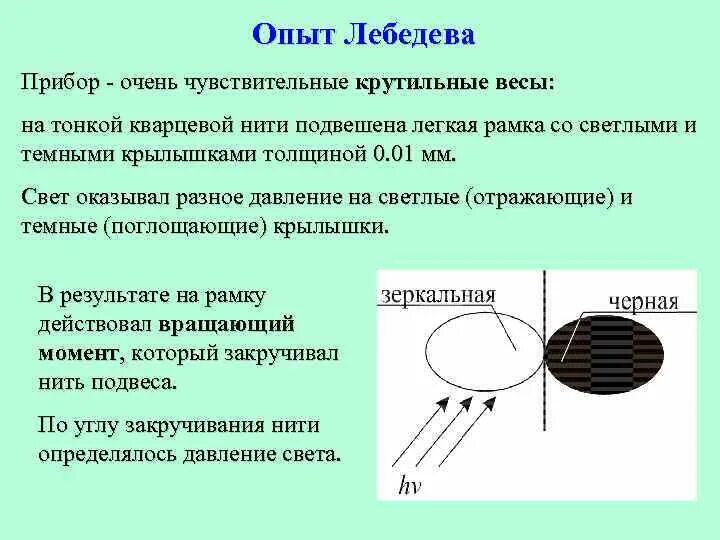 Опыт Лебедева

Прибор - очень чувствительные крутильные весы:

на тонкой кварцевой нити подвешена легкая рамка со светлыми и темными крылышками толщиной 0.01 мм.

Свет оказывал разное давление на светлые (отражающие) и темные (поглощающие) крылышки.

В результате на рамку действовал вращающий момент, который закручивал нить подвеса.

По углу закручивания нити определялось давление света.

зеркальная

черная

$h\nu$